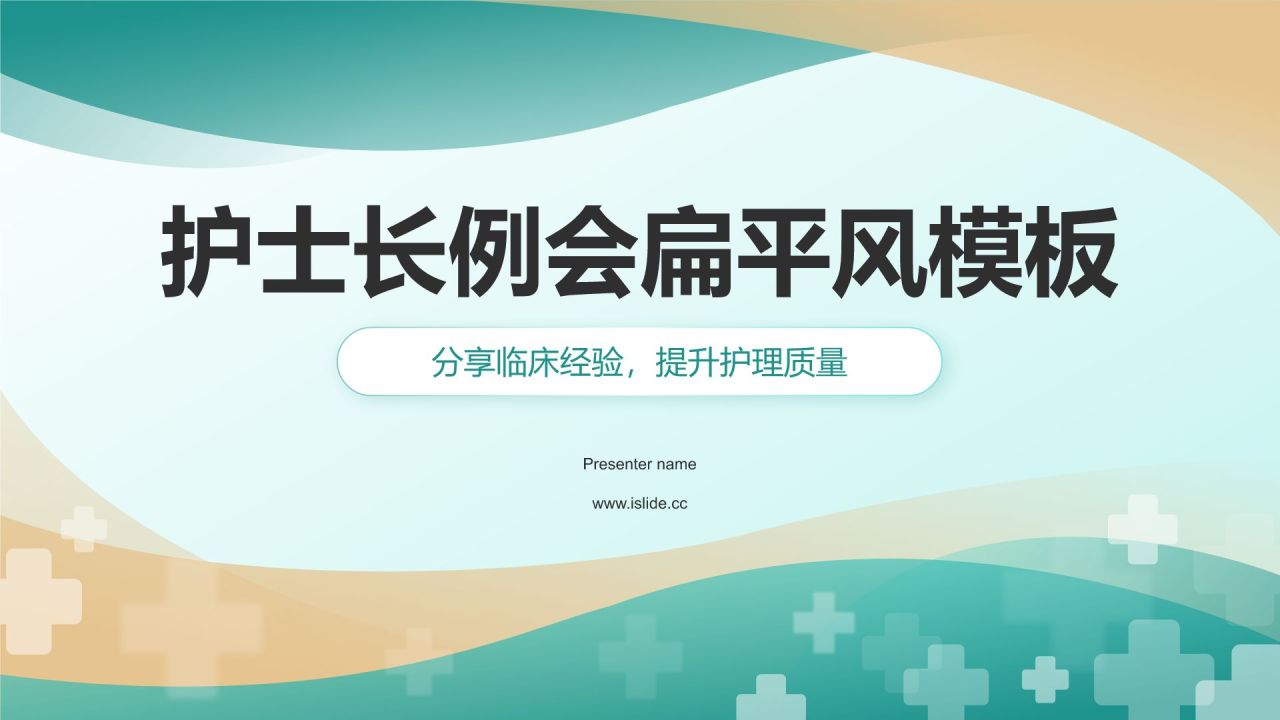 护士长例会扁平风模板

分享临床经验，提升护理质量

Presenter name

www.islide.cc